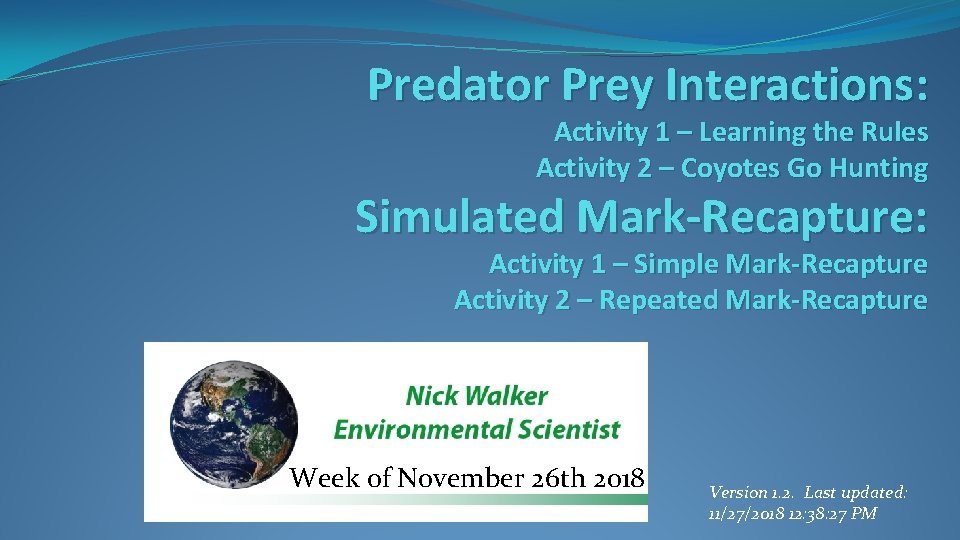 Predator Prey Interactions:
Activity 1 – Learning the Rules
Activity 2 – Coyotes Go Hunting

Simulated Mark-Recapture:
Activity 1 – Simple Mark-Recapture
Activity 2 – Repeated Mark-Recapture

Nick Walker
Environmental Scientist

Week of November 26th 2018

Version 1.2. Last updated: 11/27/2018 12:38:27 PM